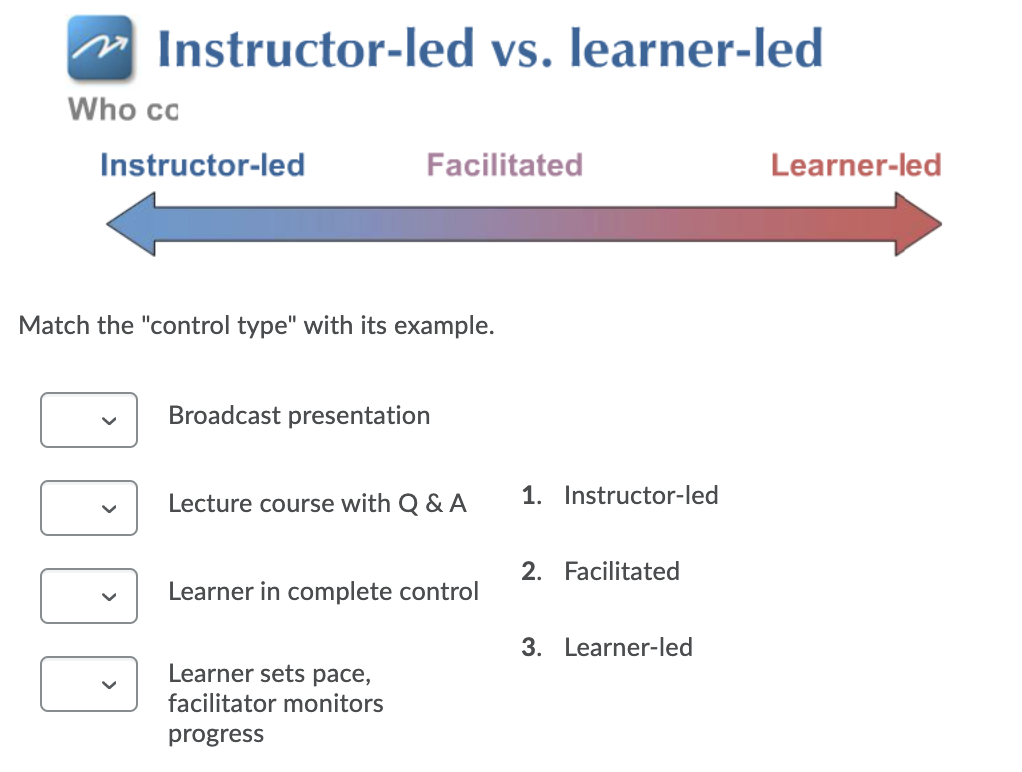 Instructor-led vs. learner-led

Who cc

Instructor-led Facilitated Learner-led

Match the "control type" with its example.

Broadcast presentation

Lecture course with Q & A

Learner in complete control

Learner sets pace, facilitator monitors progress

1. Instructor-led

2. Facilitated

3. Learner-led